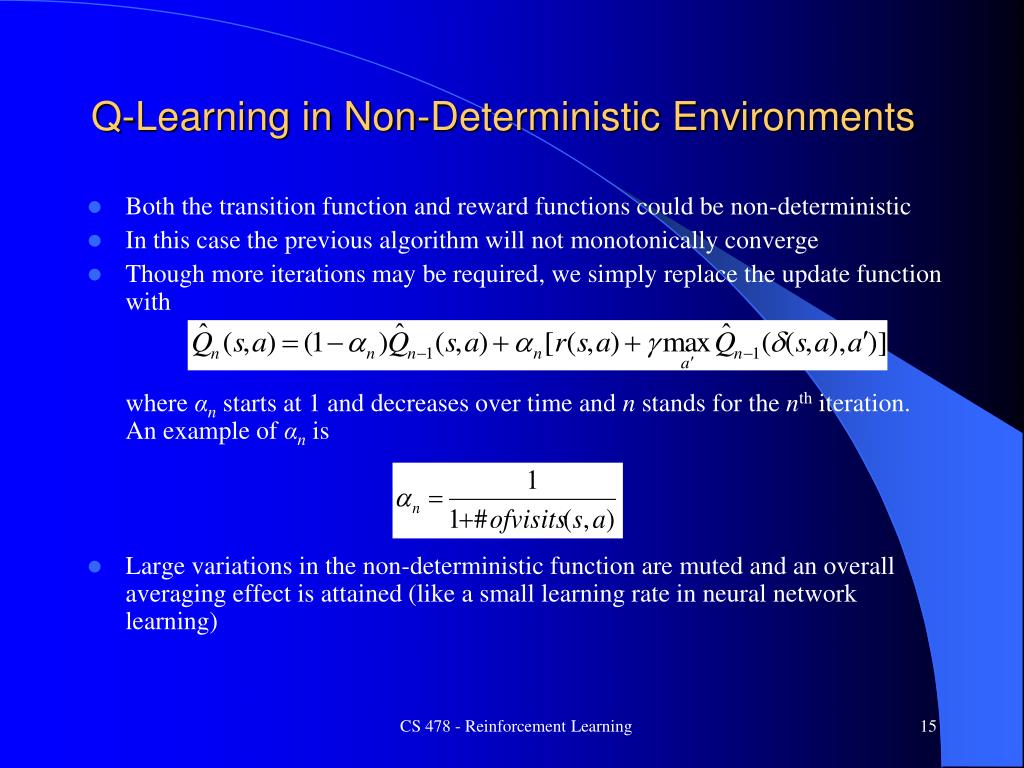 Q-Learning in Non-Deterministic Environments

- Both the transition function and reward functions could be non-deterministic
- In this case the previous algorithm will not monotonically converge
- Though more iterations may be required, we simply replace the update function with

$\hat{Q}_n(s,a) = (1-\alpha_n)\hat{Q}_{n-1}(s,a) + \alpha_n[r(s,a) + \gamma \max_{a'} \hat{Q}_{n-1}(\delta(s,a),a')]$

where $\alpha_n$ starts at 1 and decreases over time and $n$ stands for the $n^{th}$ iteration. An example of $\alpha_n$ is

$\alpha_n = \frac{1}{1+\#ofvisits(s,a)}$

- Large variations in the non-deterministic function are muted and an overall averaging effect is attained (like a small learning rate in neural network learning)

CS 478 - Reinforcement Learning

15